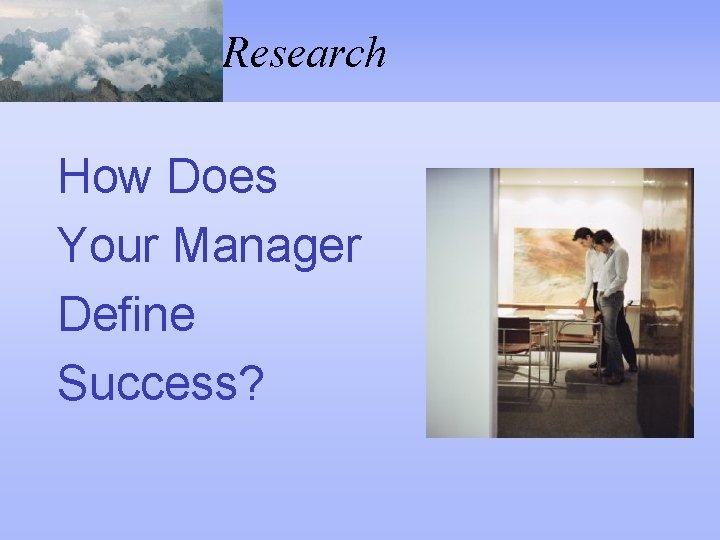 Research

How Does Your Manager Define Success?